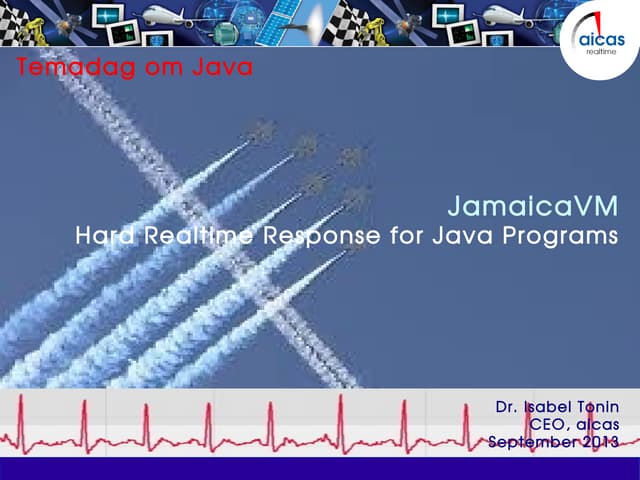 aicas
realtime

Temadag om Java

JamaicaVM
Hard Realtime Response for Java Programs

Dr. Isabel Tonin
CEO, aicas
September 2013